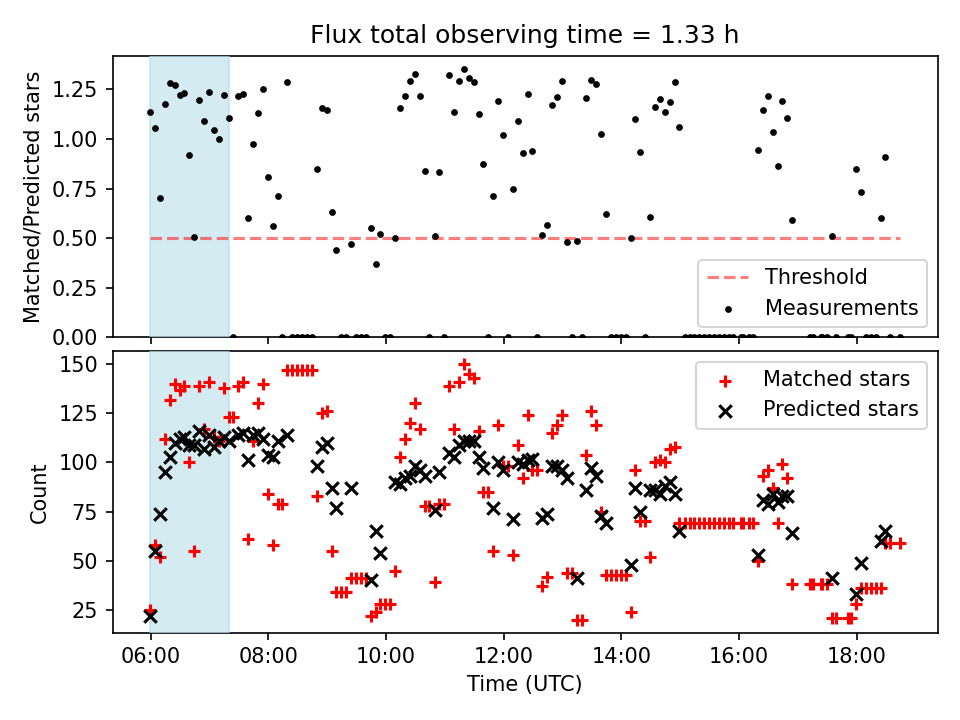 Flux total observing time = 1.33 h

Matched/Predicted stars

1.25
1.00
0.75
0.50
0.25
0.00

Threshold
Measurements

Count

150
125
100
75
50
25

Matched stars
Predicted stars

06:00
08:00
10:00
12:00
14:00
16:00
18:00

Time (UTC)